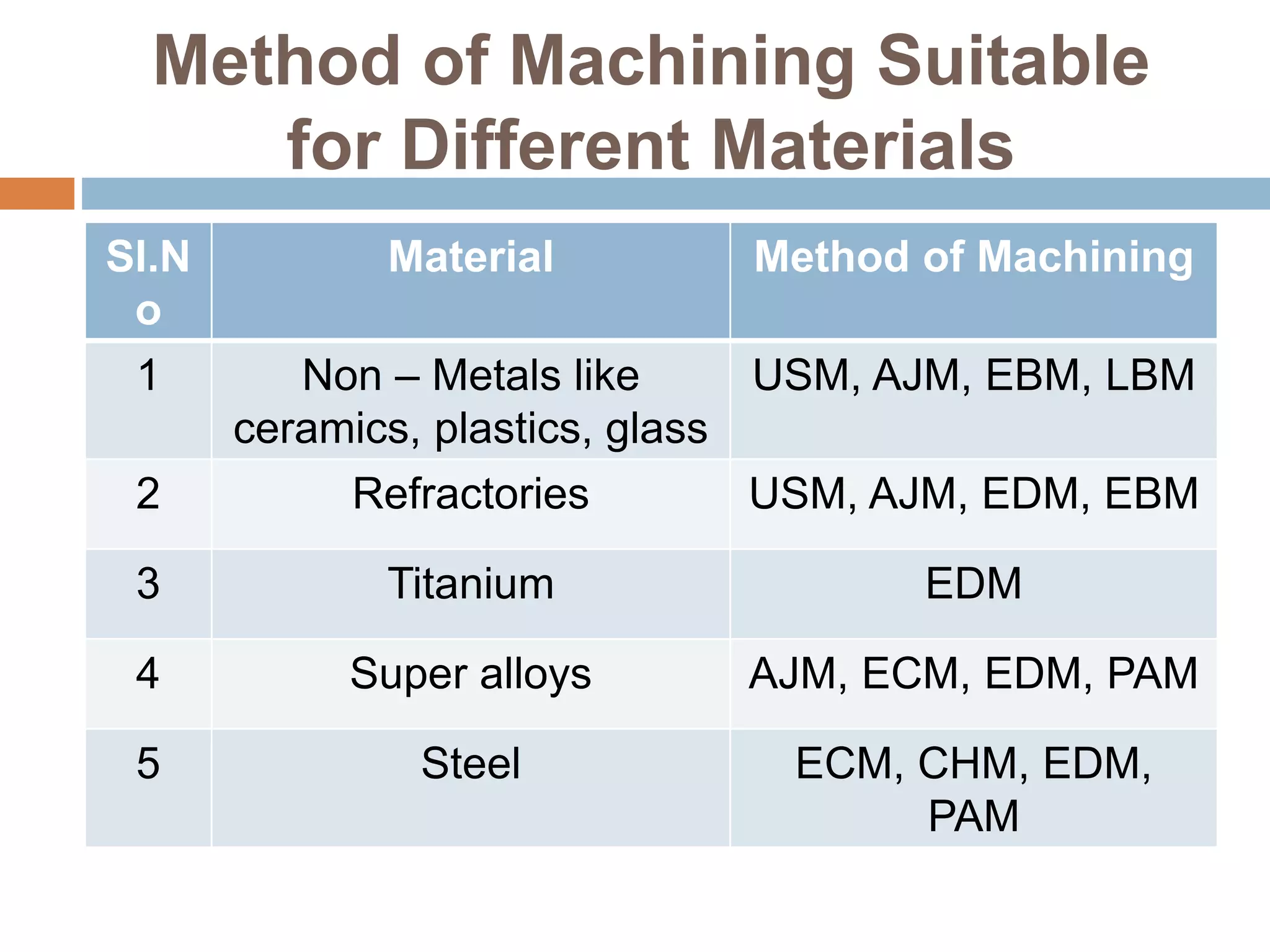 Method of Machining Suitable for Different Materials

| Sl.No | Material | Method of Machining |
|---|---|---|
| 1 | Non – Metals like ceramics, plastics, glass | USM, AJM, EBM, LBM |
| 2 | Refractories | USM, AJM, EDM, EBM |
| 3 | Titanium | EDM |
| 4 | Super alloys | AJM, ECM, EDM, PAM |
| 5 | Steel | ECM, CHM, EDM, PAM |